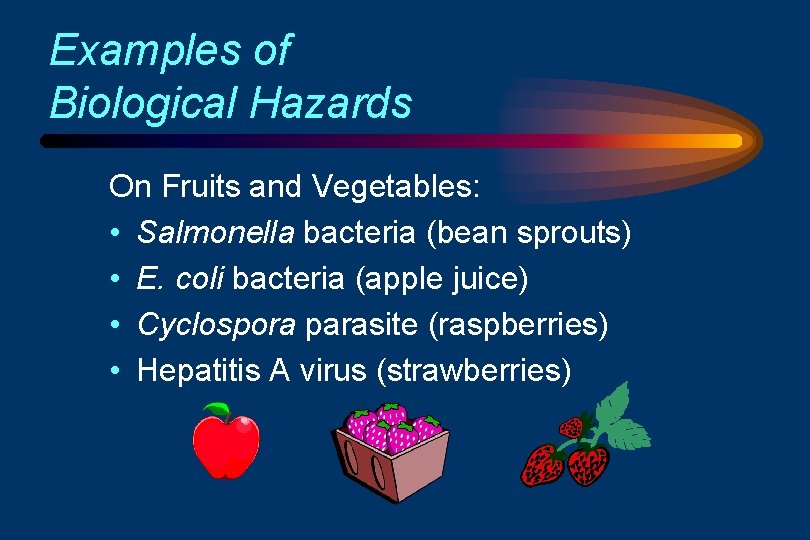 Examples of
Biological Hazards

On Fruits and Vegetables:
• Salmonella bacteria (bean sprouts)
• E. coli bacteria (apple juice)
• Cyclospora parasite (raspberries)
• Hepatitis A virus (strawberries)